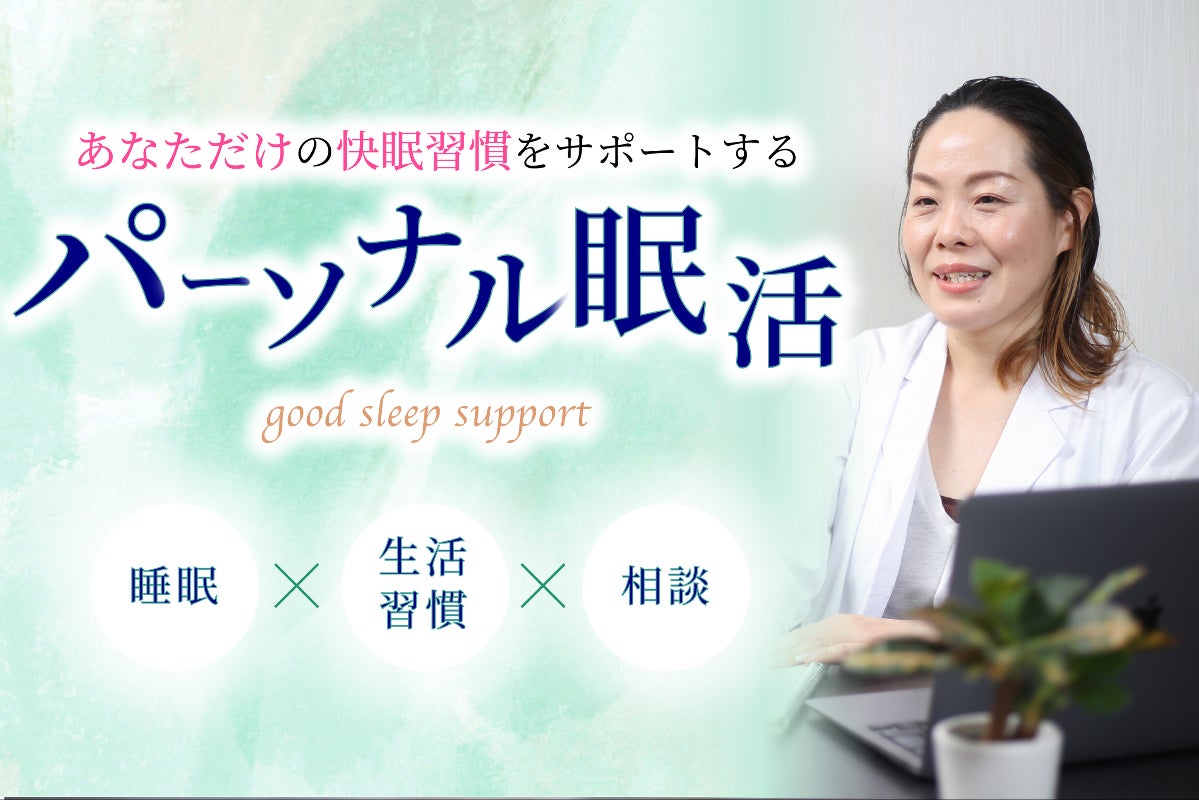 あなただけの快眠習慣をサポートする

パーソナル眠活

good sleep support

睡眠 × 生活習慣 × 相談